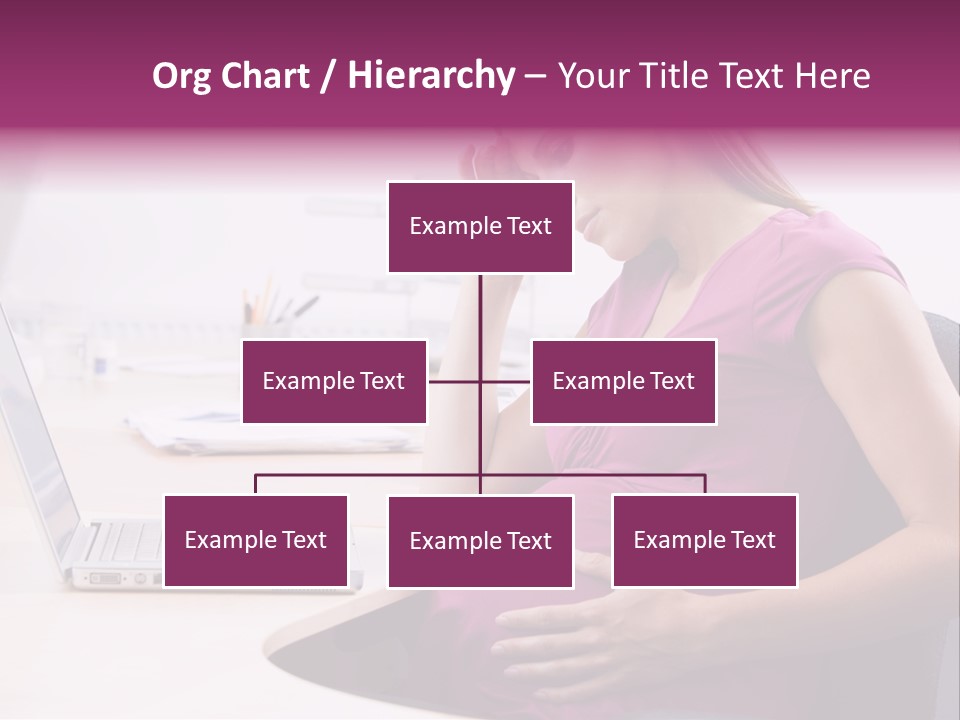 Org Chart / Hierarchy – Your Title Text Here

Example Text

Example Text

Example Text

Example Text

Example Text

Example Text